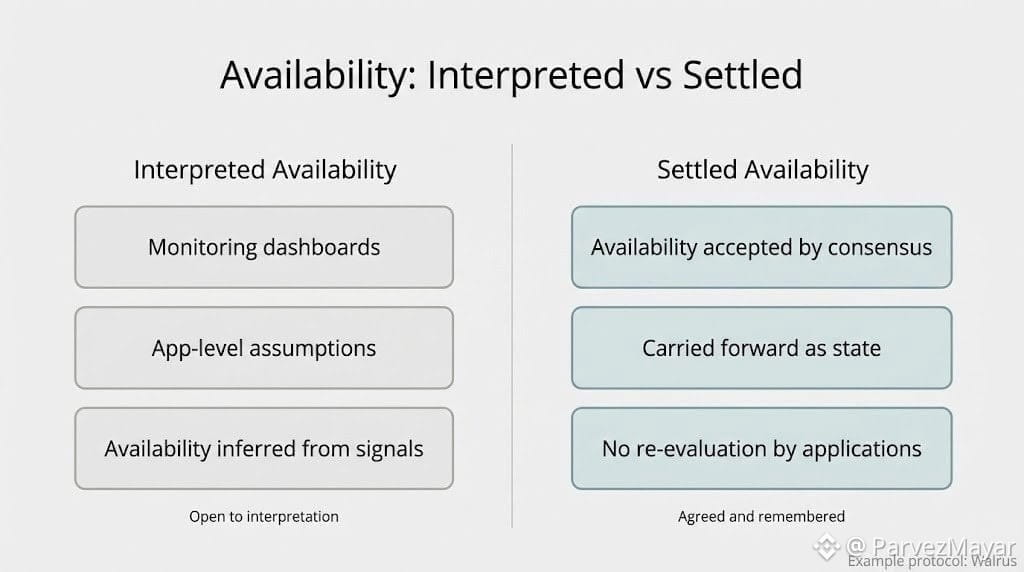 Availability: Interpreted vs Settled

Interpreted Availability

Monitoring dashboards

App-level assumptions

Availability inferred from signals

Open to interpretation

Settled Availability

Availability accepted by consensus

Carried forward as state

No re-evaluation by applications

Agreed and remembered

@ ParvezMayar

Example protocol: Walrus